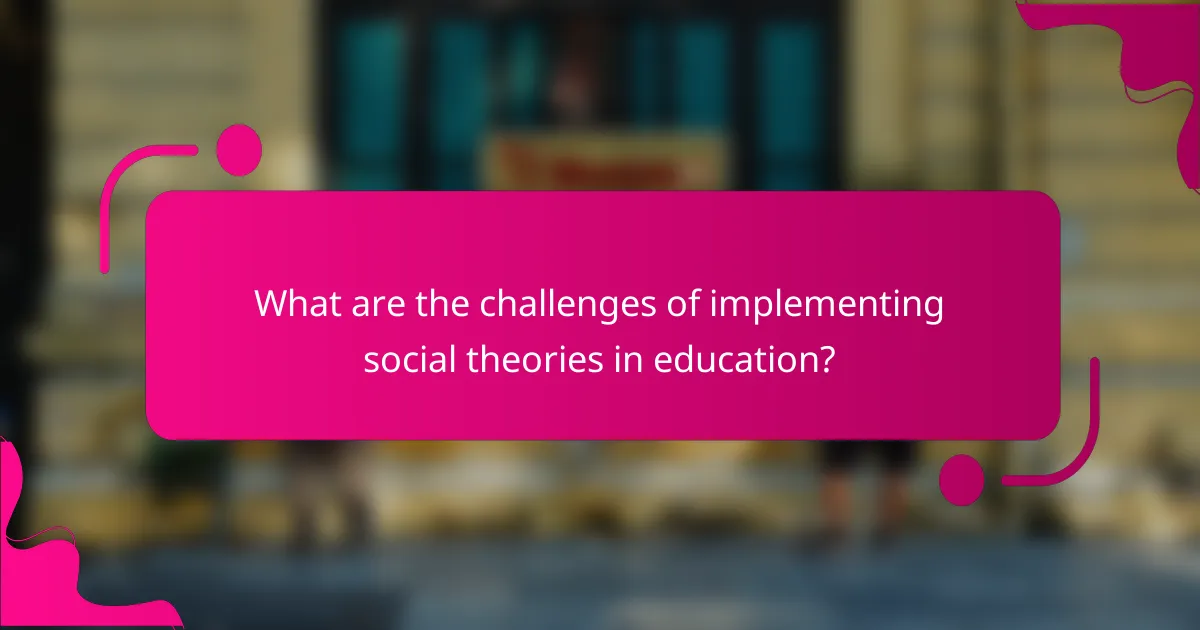 What are the challenges of implementing social theories in education?